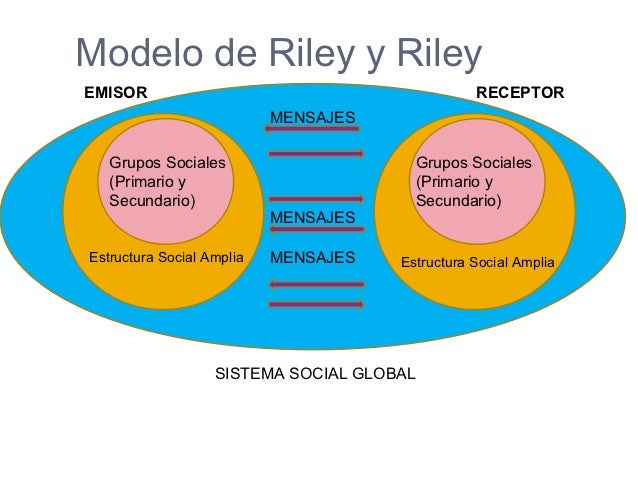 Modelo de Riley y Riley

EMISOR

RECEPTOR

MENSAJES

Grupos Sociales (Primario y Secundario)

Estructura Social Amplia

MENSAJES

MENSAJES

Grupos Sociales (Primario y Secundario)

Estructura Social Amplia

SISTEMA SOCIAL GLOBAL